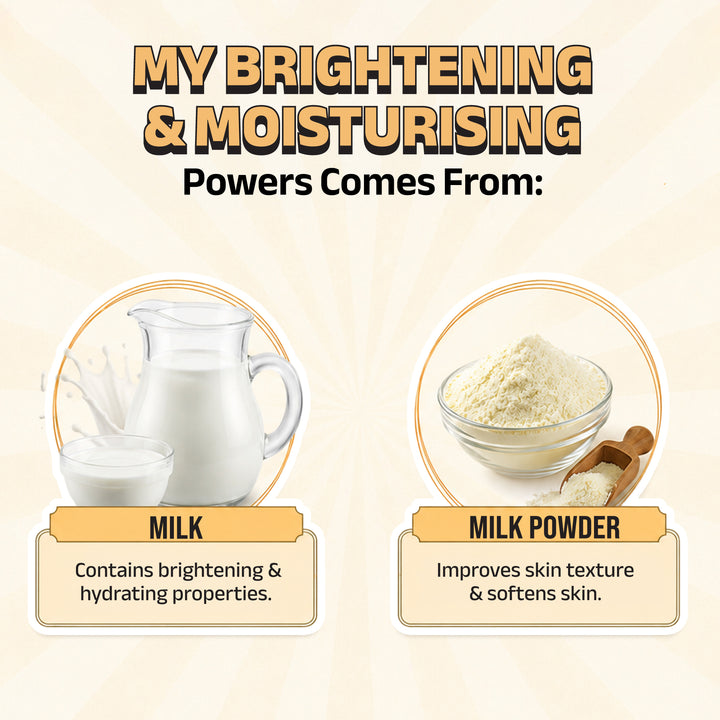 MY BRIGHTENING & MOISTURISING
Powers Comes From:

MILK
Contains brightening & hydrating properties.

MILK POWDER
Improves skin texture & softens skin.